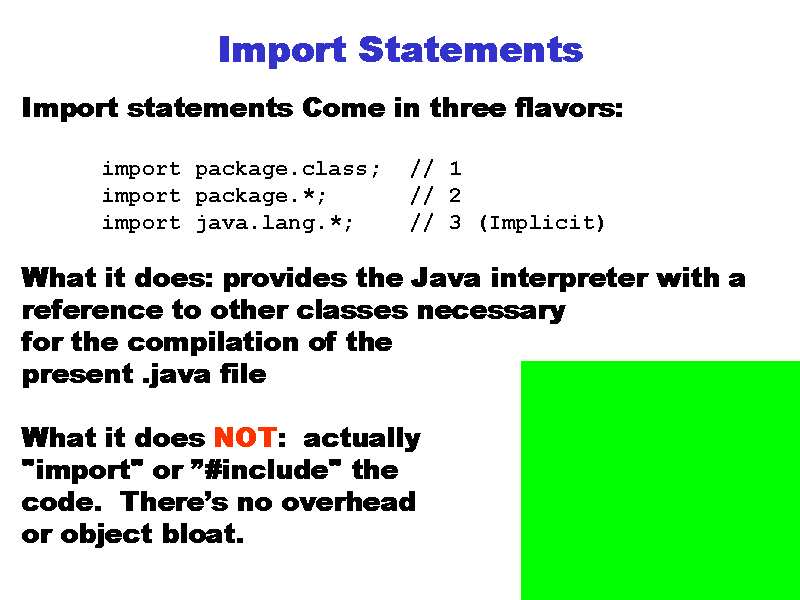 Import Statements

Import statements Come in three flavors:

import package.class; // 1
import package.*; // 2
import java.lang.*; // 3 (Implicit)

What it does: provides the Java interpreter with a reference to other classes necessary for the compilation of the present .java file

What it does NOT: actually "import" or ”#include" the code. There’s no overhead or object bloat.